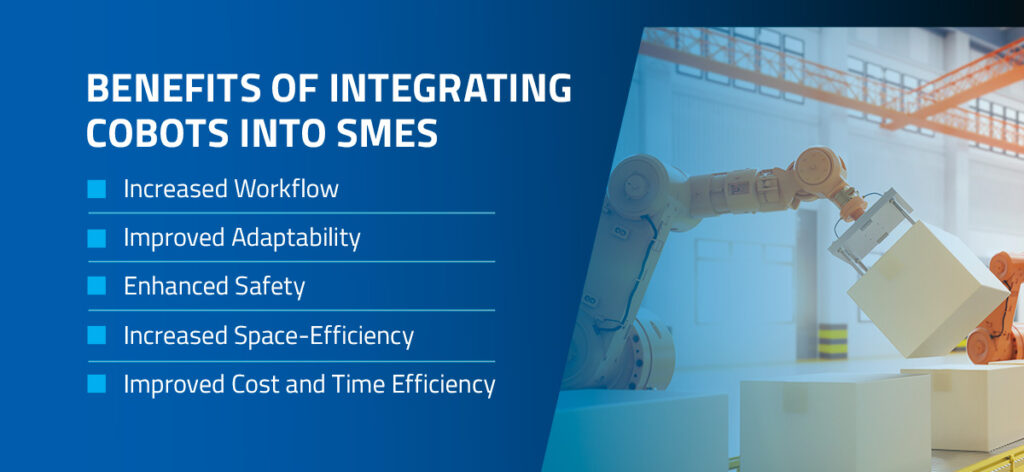 BENEFITS OF INTEGRATING COBOTS INTO SMES

Increased Workflow

Improved Adaptability

Enhanced Safety

Increased Space-Efficiency

Improved Cost and Time Efficiency